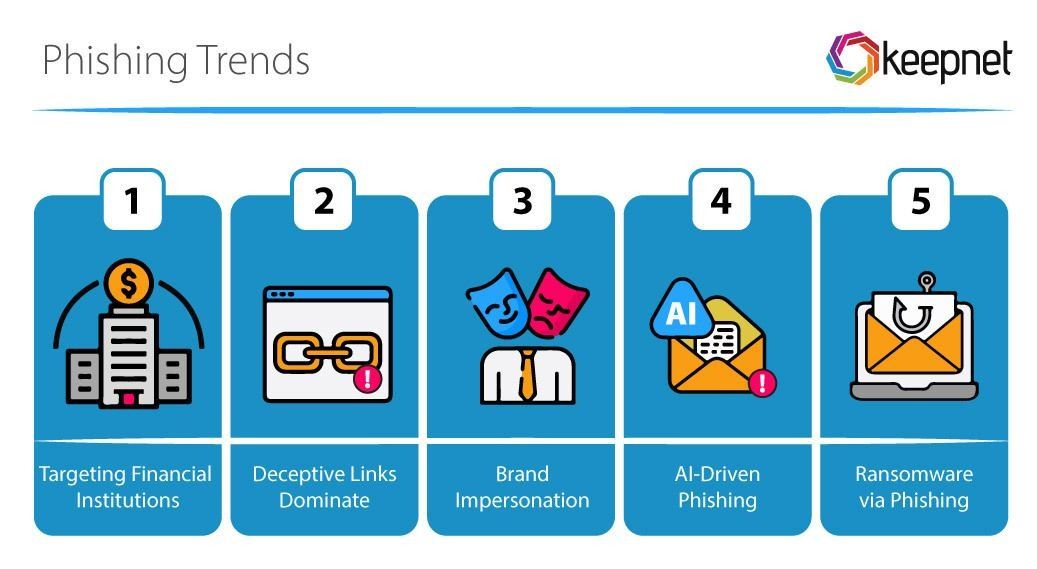 Phishing Trends

keepnet

1

$

Targeting Financial Institutions

2

Deceptive Links Dominate

3

Brand Impersonation

4

AI

AI-Driven Phishing

5

Ransomware via Phishing